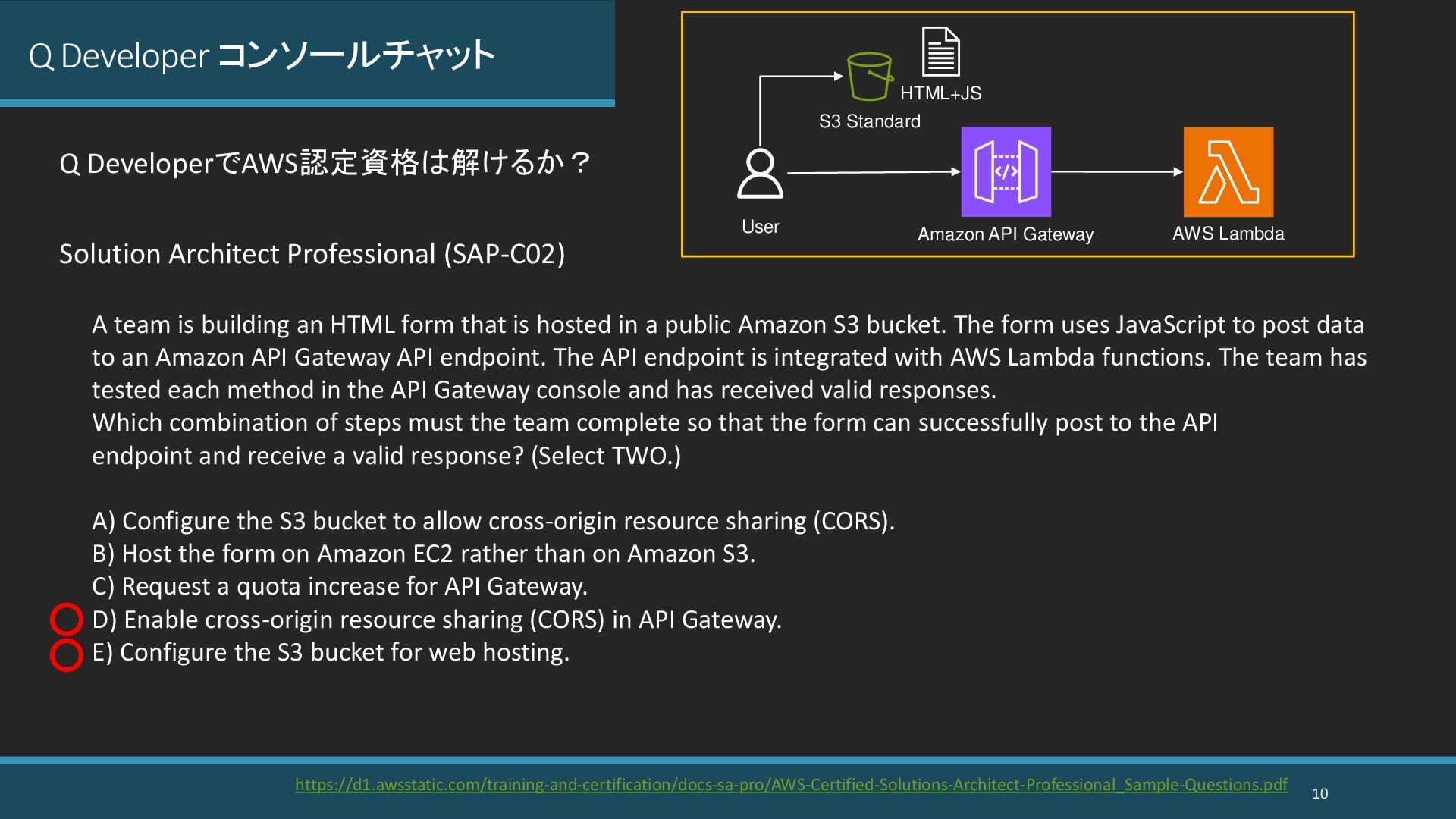 Q Developer コンソールチャット

HTML+JS

S3 Standard

User

Amazon API Gateway

AWS Lambda

Q DeveloperでAWS認定資格は解けるか？

Solution Architect Professional (SAP-C02)

A team is building an HTML form that is hosted in a public Amazon S3 bucket. The form uses JavaScript to post data to an Amazon API Gateway API endpoint. The API endpoint is integrated with AWS Lambda functions. The team has tested each method in the API Gateway console and has received valid responses.
Which combination of steps must the team complete so that the form can successfully post to the API endpoint and receive a valid response? (Select TWO.)

A) Configure the S3 bucket to allow cross-origin resource sharing (CORS).
B) Host the form on Amazon EC2 rather than on Amazon S3.
C) Request a quota increase for API Gateway.
D) Enable cross-origin resource sharing (CORS) in API Gateway.
E) Configure the S3 bucket for web hosting.

https://d1.awsstatic.com/training-and-certification/docs-sa-pro/AWS-Certified-Solutions-Architect-Professional_Sample-Questions.pdf

10